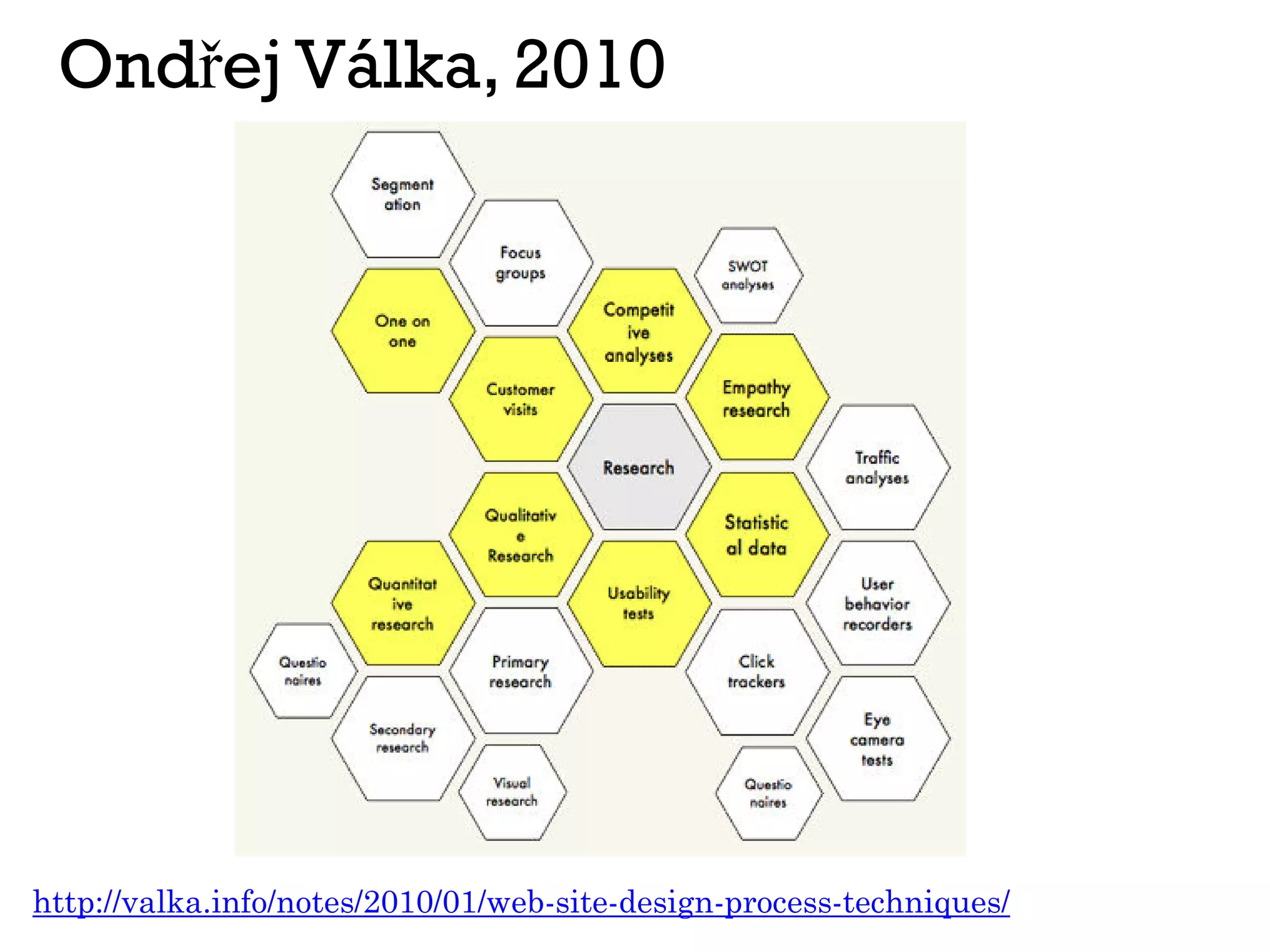 Ondřej Válka, 2010

Segment ation

Focus groups

SWOT analyses

One on one

Competit ive analyses

Customer visits

Empathy research

Research

Traffic analyses

Qualitativ e Research

Statistic al data

Quantitat ive research

Usability tests

User behavior recorders

Questio naires

Primary research

Click trackers

Secondary research

Eye camera tests

Visual research

Questio naires

http://valka.info/notes/2010/01/web-site-design-process-techniques/